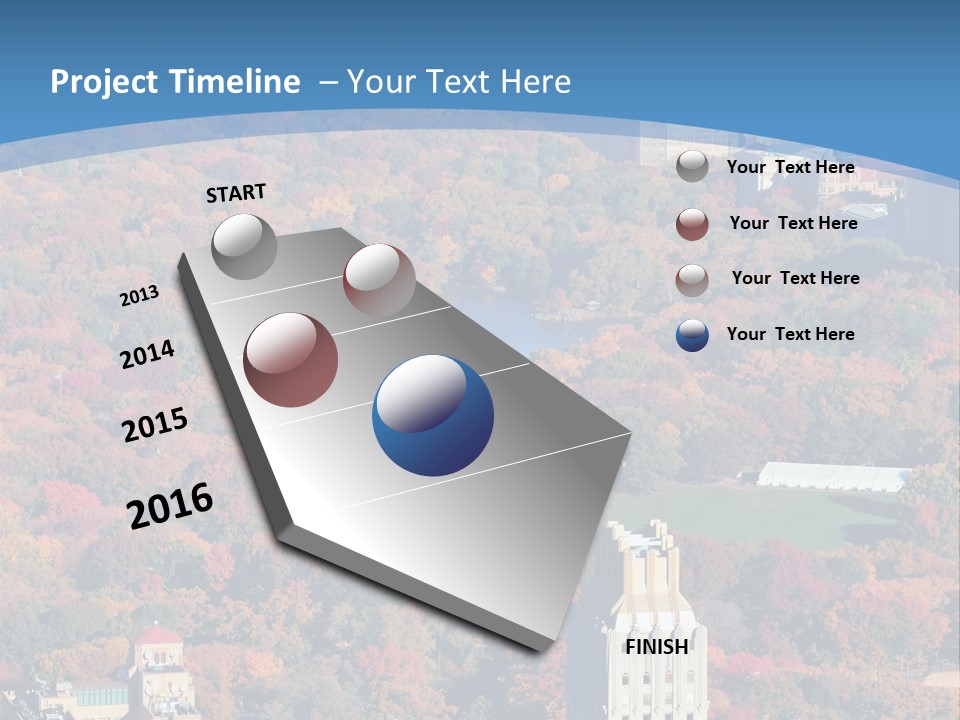 Project Timeline – Your Text Here

START

2013

2014

2015

2016

FINISH

Your Text Here

Your Text Here

Your Text Here

Your Text Here